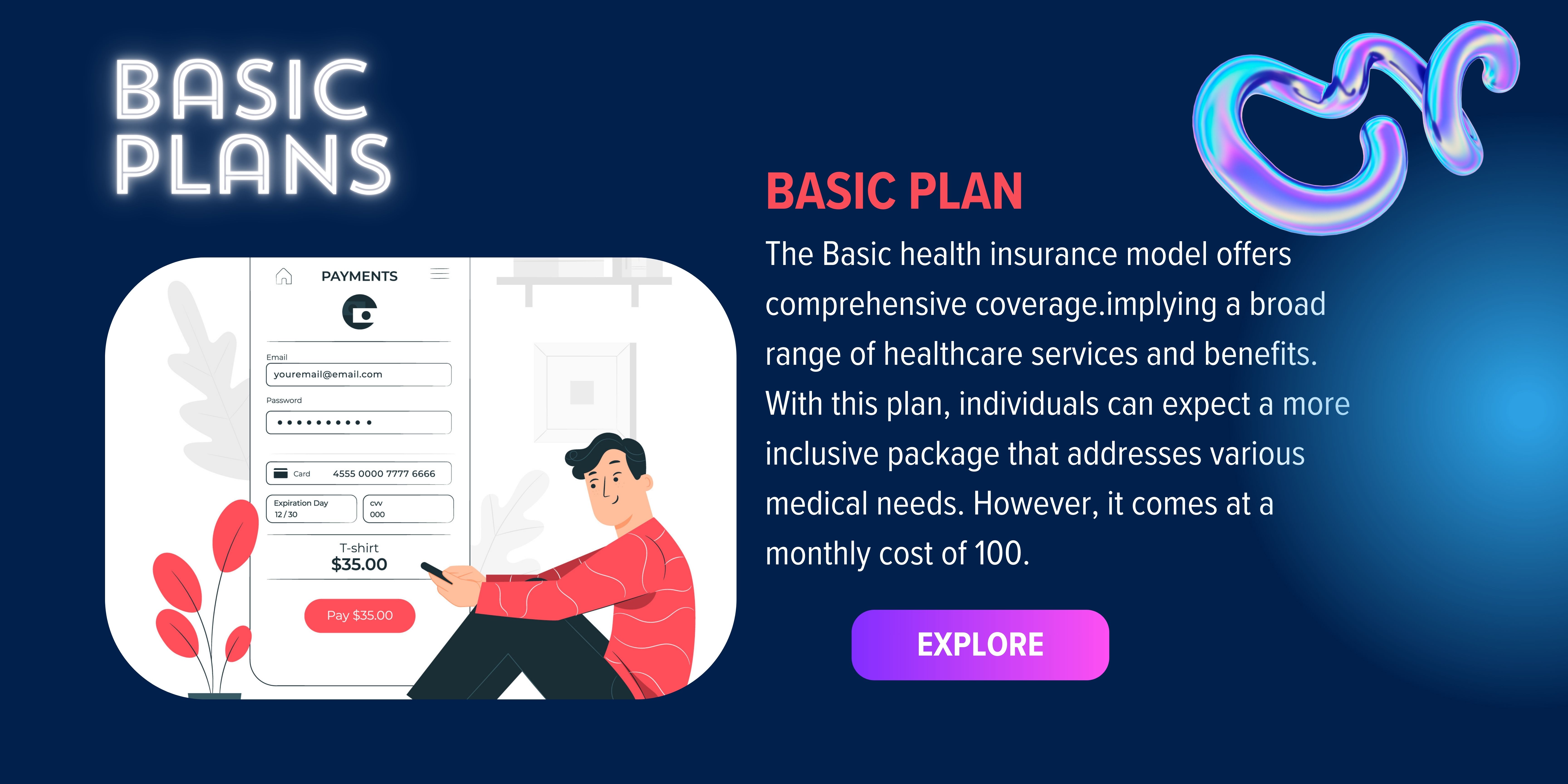 BASIC PLANS

PAYMENTS

Email
youremail@email.com

Password
••••••••••

Card 4555 0000 7777 6666

Expiration Day
12 / 30

CVV
000

T-shirt
$35.00

Pay $35.00

BASIC PLAN

The Basic health insurance model offers comprehensive coverage.implying a broad range of healthcare services and benefits. With this plan, individuals can expect a more inclusive package that addresses various medical needs. However, it comes at a monthly cost of 100.

EXPLORE